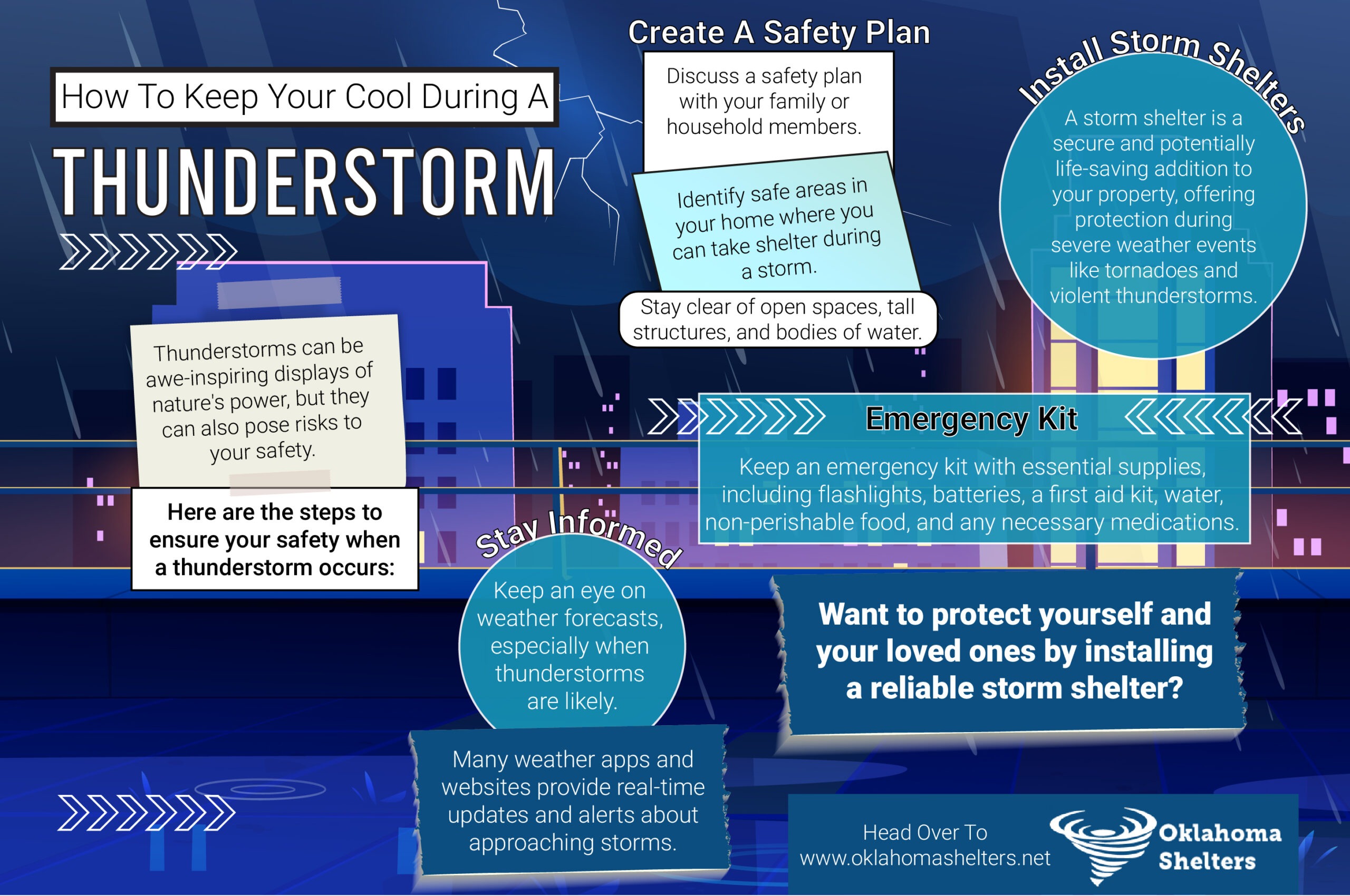 How To Keep Your Cool During A

THUNDERSTORM

Thunderstorms can be awe-inspiring displays of nature's power, but they can also pose risks to your safety.

Here are the steps to ensure your safety when a thunderstorm occurs:

Create A Safety Plan

Discuss a safety plan with your family or household members.

Identify safe areas in your home where you can take shelter during a storm.

Stay clear of open spaces, tall structures, and bodies of water.

Install Storm Shelters

A storm shelter is a secure and potentially life-saving addition to your property, offering protection during severe weather events like tornadoes and violent thunderstorms.

Emergency Kit

Keep an emergency kit with essential supplies, including flashlights, batteries, a first aid kit, water, non-perishable food, and any necessary medications.

Stay Informed

Keep an eye on weather forecasts, especially when thunderstorms are likely.

Many weather apps and websites provide real-time updates and alerts about approaching storms.

Want to protect yourself and your loved ones by installing a reliable storm shelter?

Head Over To www.oklahomashelters.net

Oklahoma Shelters